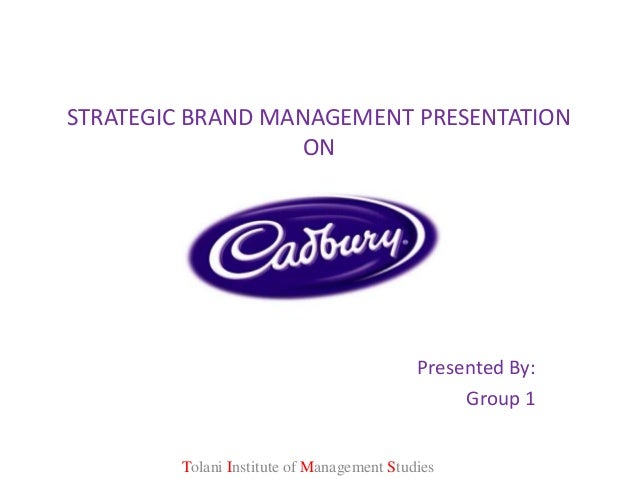 STRATEGIC BRAND MANAGEMENT PRESENTATION ON

Cadbury

Presented By:
Group 1

Tolani Institute of Management Studies